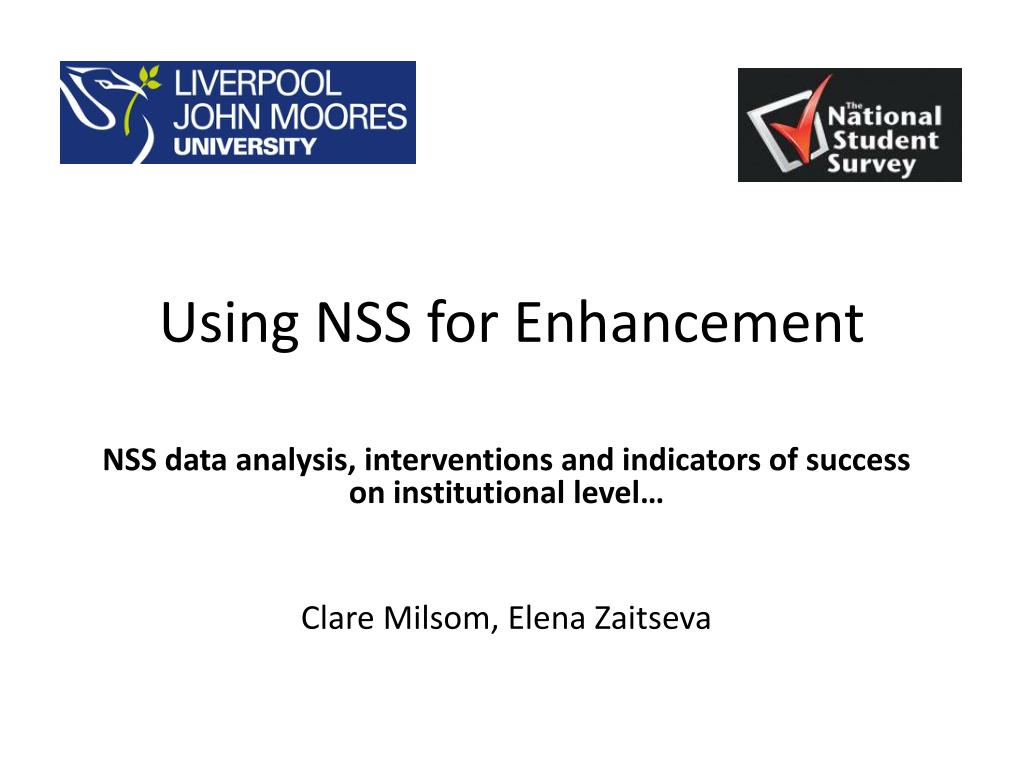 LIVERPOOL JOHN MOORES UNIVERSITY

The National Student Survey

Using NSS for Enhancement

NSS data analysis, interventions and indicators of success on institutional level…

Clare Milsom, Elena Zaitseva